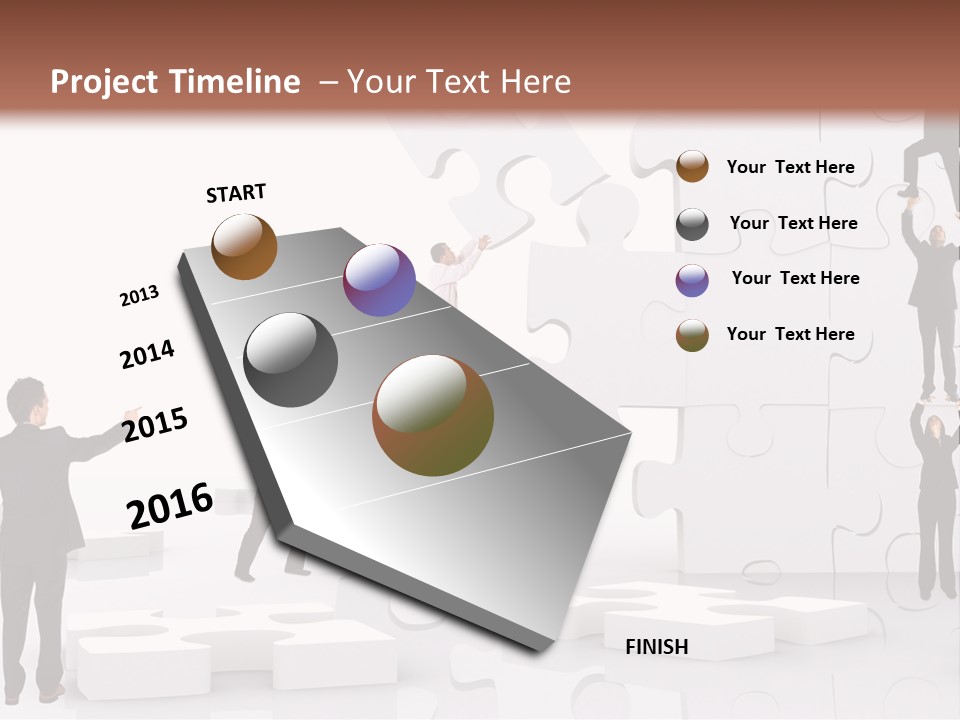 Project Timeline – Your Text Here

START

2013

2014

2015

2016

FINISH

Your Text Here

Your Text Here

Your Text Here

Your Text Here